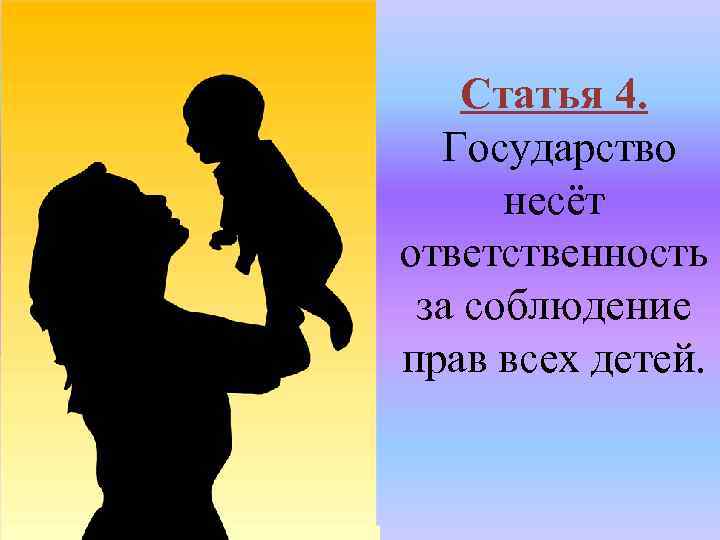 Статья 4.

Государство несёт ответственность за соблюдение прав всех детей.